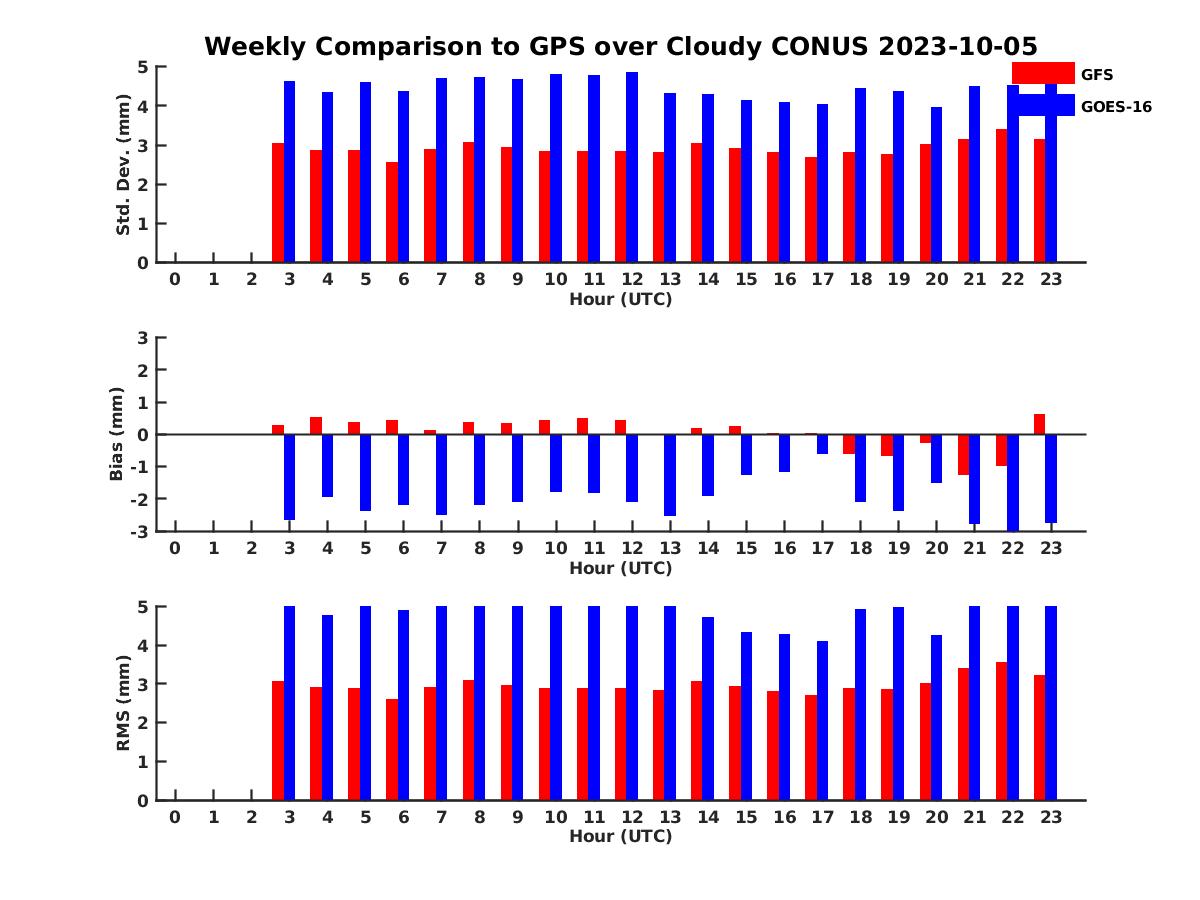 Weekly Comparison to GPS over Cloudy CONUS 2023-10-05

GFS
GOES-16

Std. Dev. (mm)
5
4
3
2
1
0
0 1 2 3 4 5 6 7 8 9 10 11 12 13 14 15 16 17 18 19 20 21 22 23
Hour (UTC)

Bias (mm)
3
2
1
0
-1
-2
-3
0 1 2 3 4 5 6 7 8 9 10 11 12 13 14 15 16 17 18 19 20 21 22 23
Hour (UTC)

RMS (mm)
5
4
3
2
1
0
0 1 2 3 4 5 6 7 8 9 10 11 12 13 14 15 16 17 18 19 20 21 22 23
Hour (UTC)